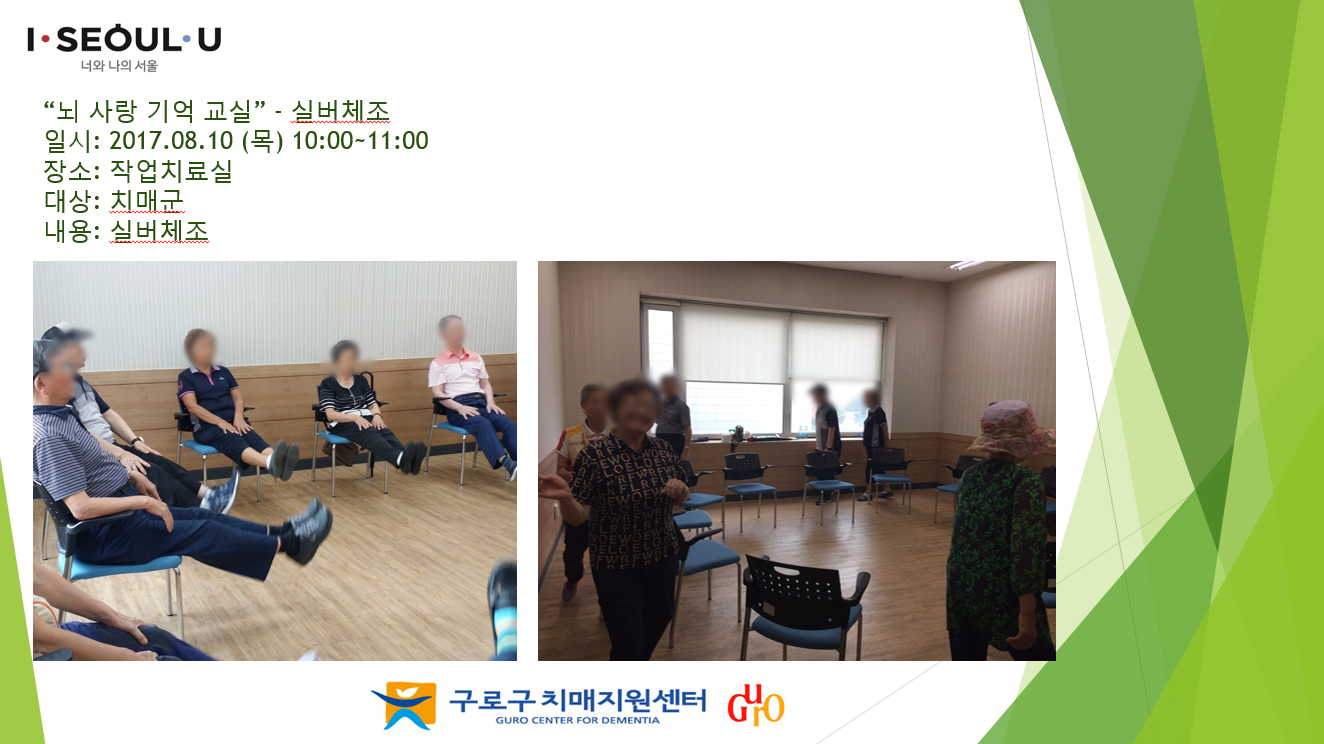 I·SEOUL·U
너와 나의 서울

“뇌 사랑 기억 교실” - 실버체조
일시: 2017.08.10 (목) 10:00~11:00
장소: 작업치료실
대상: 치매군
내용: 실버체조

구로구 치매지원센터
GURO CENTER FOR DEMENTIA
GURO